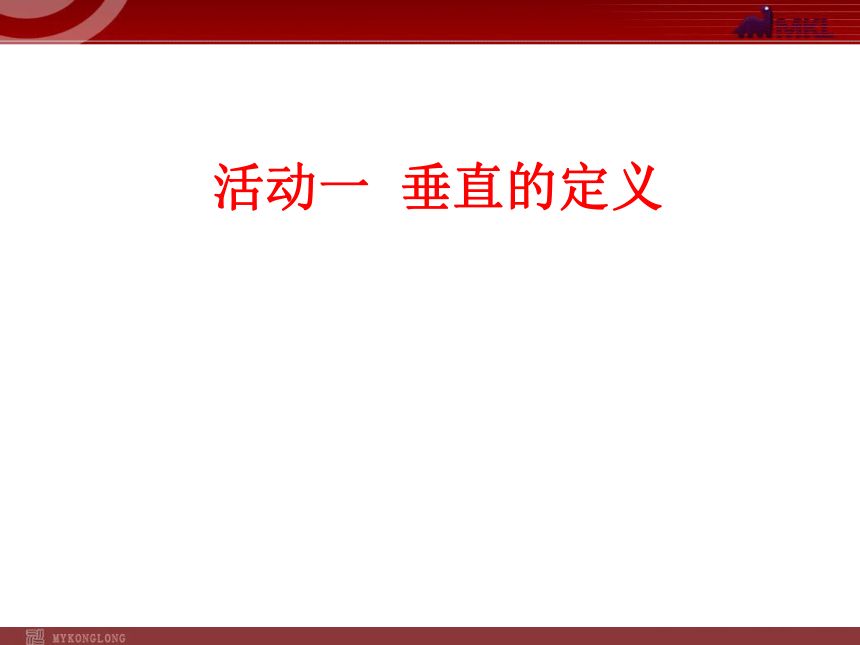 MKL

活动一 垂直的定义

MYKONGLONG